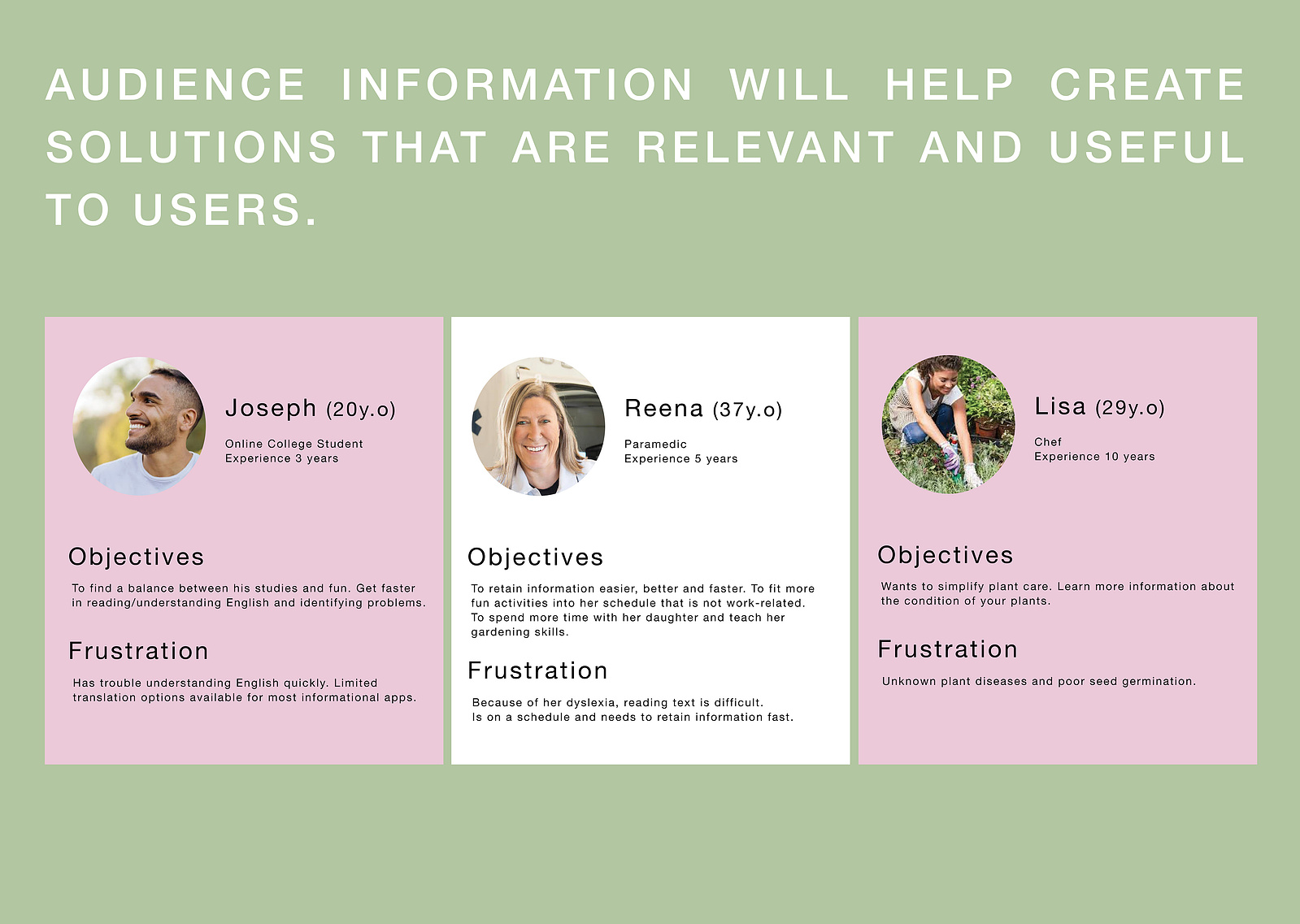 AUDIENCE INFORMATION WILL HELP CREATE SOLUTIONS THAT ARE RELEVANT AND USEFUL TO USERS.

Joseph (20y.o)

Online College Student
Experience 3 years

Objectives

To find a balance between his studies and fun. Get faster in reading/understanding English and identifying problems.

Frustration

Has trouble understanding English quickly. Limited translation options available for most informational apps.

Reena (37y.o)

Paramedic
Experience 5 years

Objectives

To retain information easier, better and faster. To fit more fun activities into her schedule that is not work-related. To spend more time with her daughter and teach her gardening skills.

Frustration

Because of her dyslexia, reading text is difficult.
Is on a schedule and needs to retain information fast.

Lisa (29y.o)

Chef
Experience 10 years

Objectives

Wants to simplify plant care. Learn more information about the condition of your plants.

Frustration

Unknown plant diseases and poor seed germination.